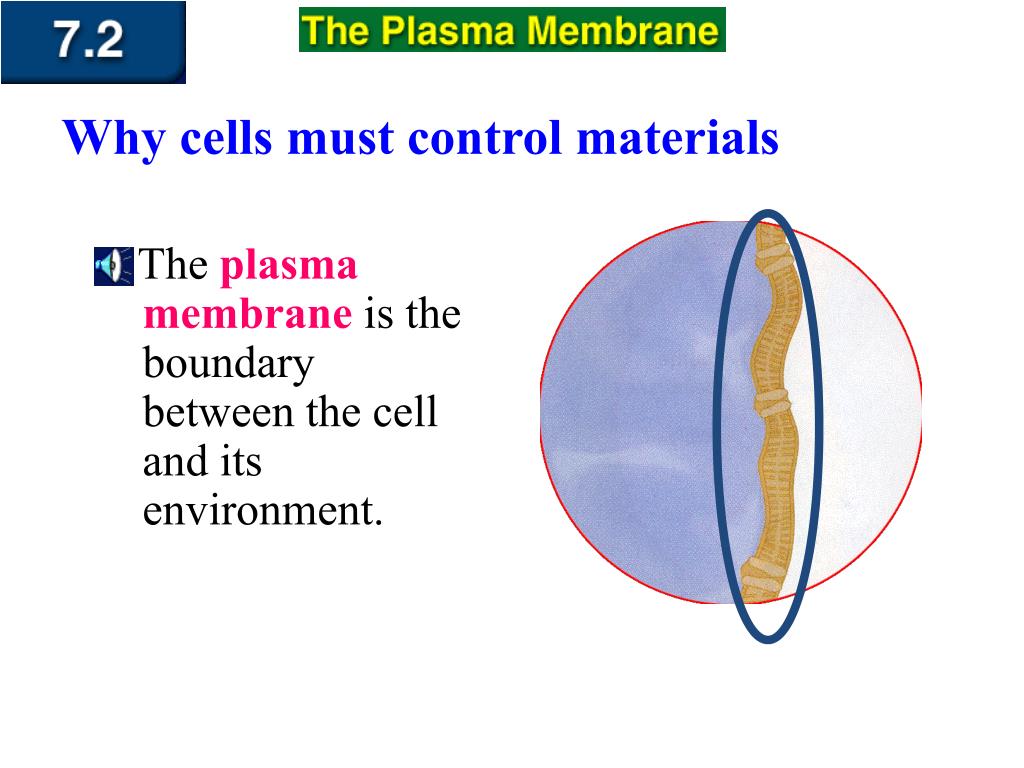 7.2

The Plasma Membrane

Why cells must control materials

The plasma membrane is the boundary between the cell and its environment.